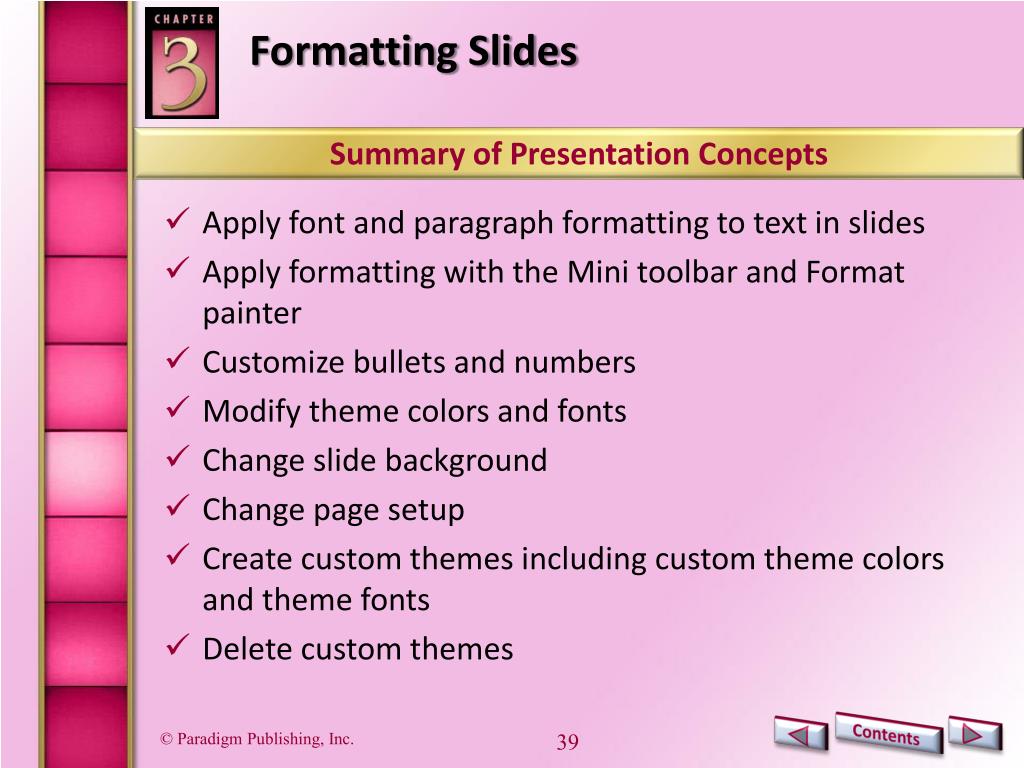 CHAPTER
3
Formatting Slides

Summary of Presentation Concepts

✓ Apply font and paragraph formatting to text in slides
✓ Apply formatting with the Mini toolbar and Format painter
✓ Customize bullets and numbers
✓ Modify theme colors and fonts
✓ Change slide background
✓ Change page setup
✓ Create custom themes including custom theme colors and theme fonts
✓ Delete custom themes

© Paradigm Publishing, Inc.
39
Contents